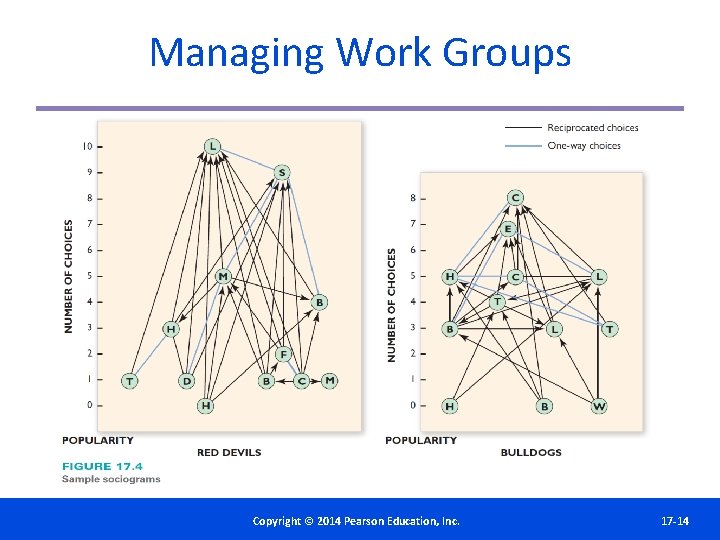 Managing Work Groups

Reciprocated choices
One-way choices

NUMBER OF CHOICES

10
9
8
7
6
5
4
3
2
1
0

L
S
M
B
H
F
T
D
B
C
M
H

POPULARITY
RED DEVILS

NUMBER OF CHOICES

8
7
6
5
4
3
2
1
0

C
E
H
C
L
T
B
L
T
H
B
W

POPULARITY
BULLDOGS

FIGURE 17.4
Sample sociograms

Copyright © 2014 Pearson Education, Inc.
17-14